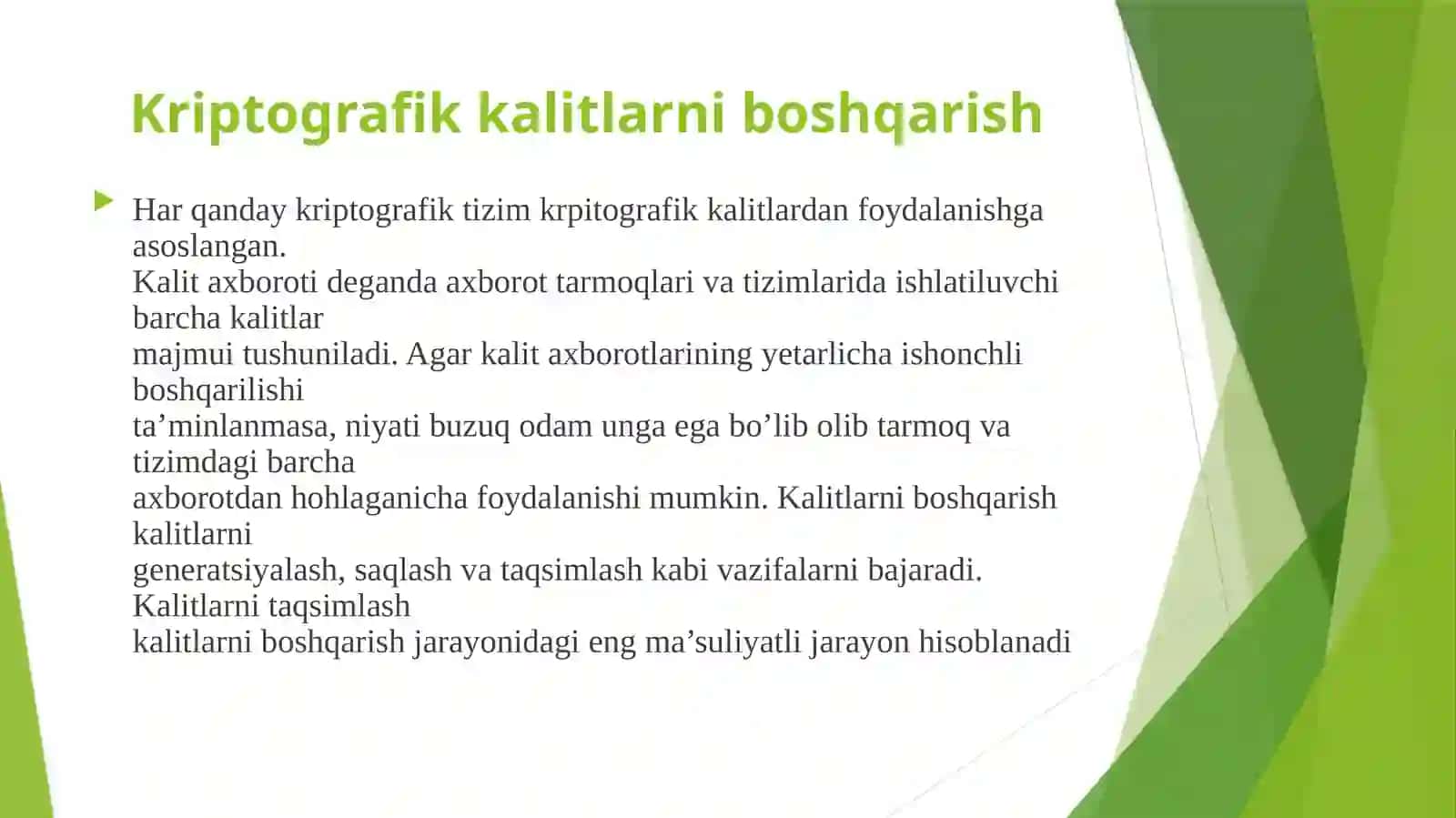 Kriptografik kalitlarni boshqarish

Har qanday kriptografik tizim krpitografik kalitlardan foydalanishga asoslangan.
Kalit axboroti deganda axborot tarmoqlari va tizimlarida ishlatiluvchi barcha kalitlar
majmui tushuniladi. Agar kalit axborotlarining yetarlicha ishonchli boshqarilishi
ta’minlanmasa, niyati buzuq odam unga ega bo’lib olib tarmoq va tizimdagi barcha
axborotdan hohlaganicha foydalanishi mumkin. Kalitlarni boshqarish kalitlarni
generatsiyalash, saqlash va taqsimlash kabi vazifalarni bajaradi. Kalitlarni taqsimlash
kalitlarni boshqarish jarayonidagi eng ma’suliyatli jarayon hisoblanadi